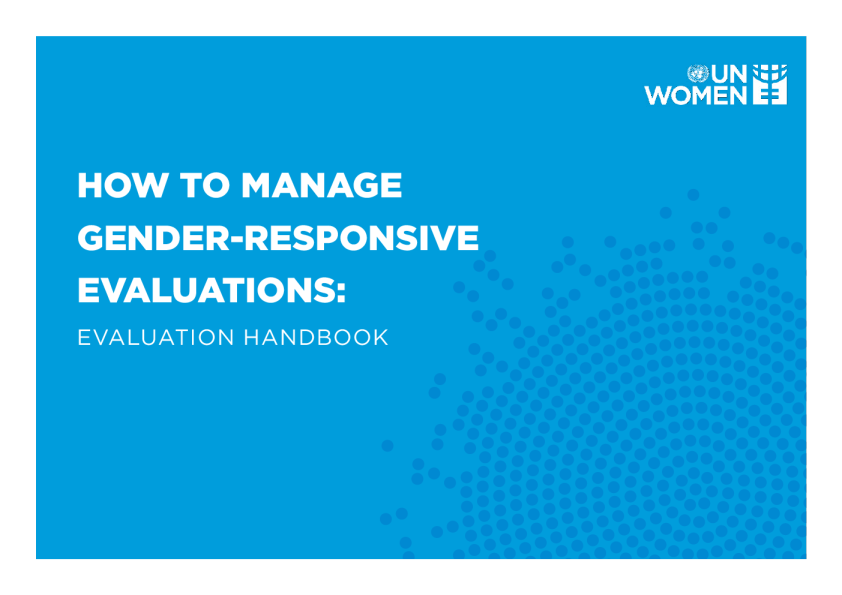 UN WOMEN

HOW TO MANAGE GENDER-RESPONSIVE EVALUATIONS:

EVALUATION HANDBOOK